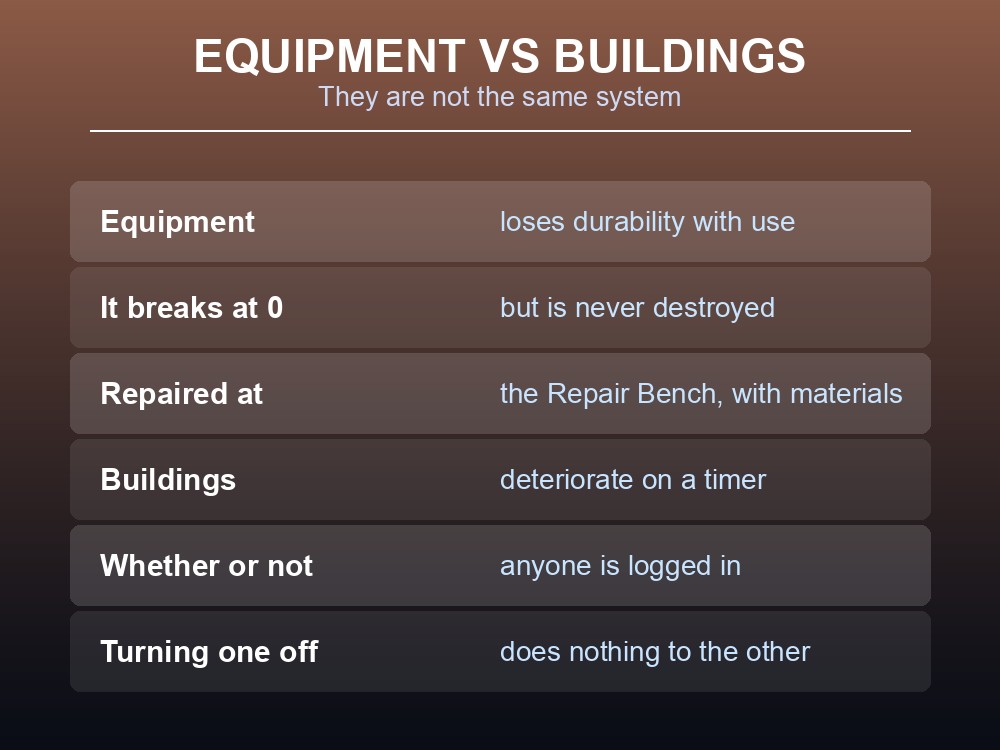 EQUIPMENT VS BUILDINGS
They are not the same system

| Equipment | loses durability with use |
|---|---|
| It breaks at 0 | but is never destroyed |
| Repaired at | the Repair Bench, with materials |
| Buildings | deteriorate on a timer |
| Whether or not | anyone is logged in |
| Turning one off | does nothing to the other |